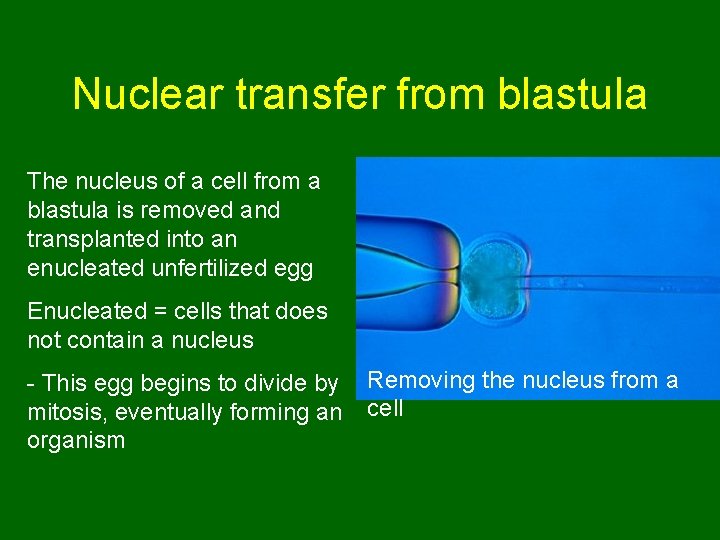 Nuclear transfer from blastula

The nucleus of a cell from a blastula is removed and transplanted into an enucleated unfertilized egg

Enucleated = cells that does not contain a nucleus

- This egg begins to divide by mitosis, eventually forming an organism

Removing the nucleus from a cell